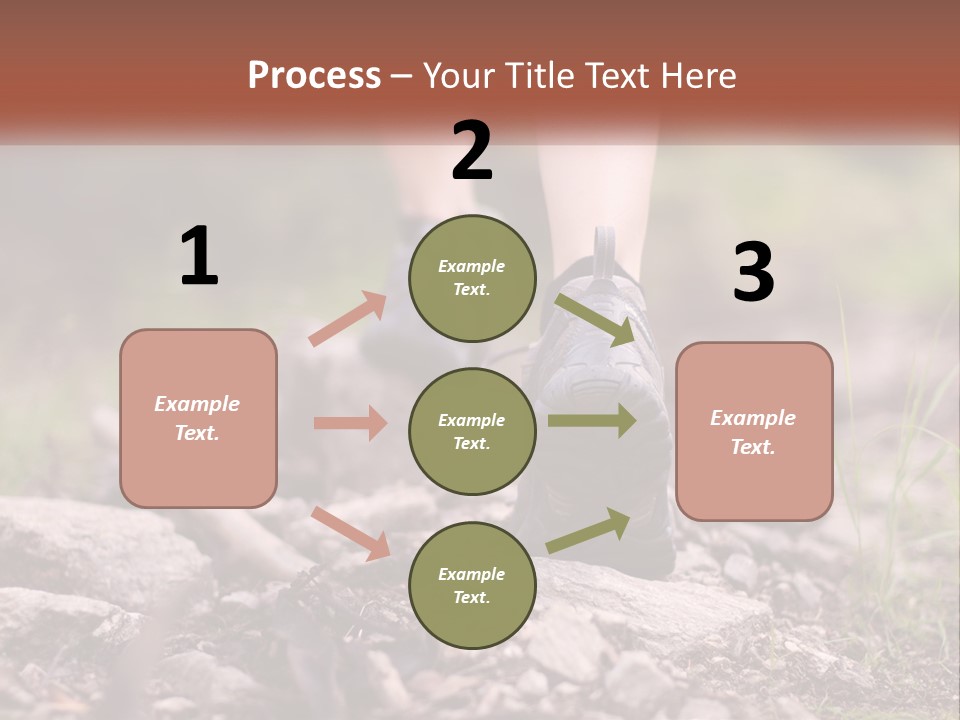 Process – Your Title Text Here

1

Example Text.

2

Example Text.

Example Text.

Example Text.

3

Example Text.